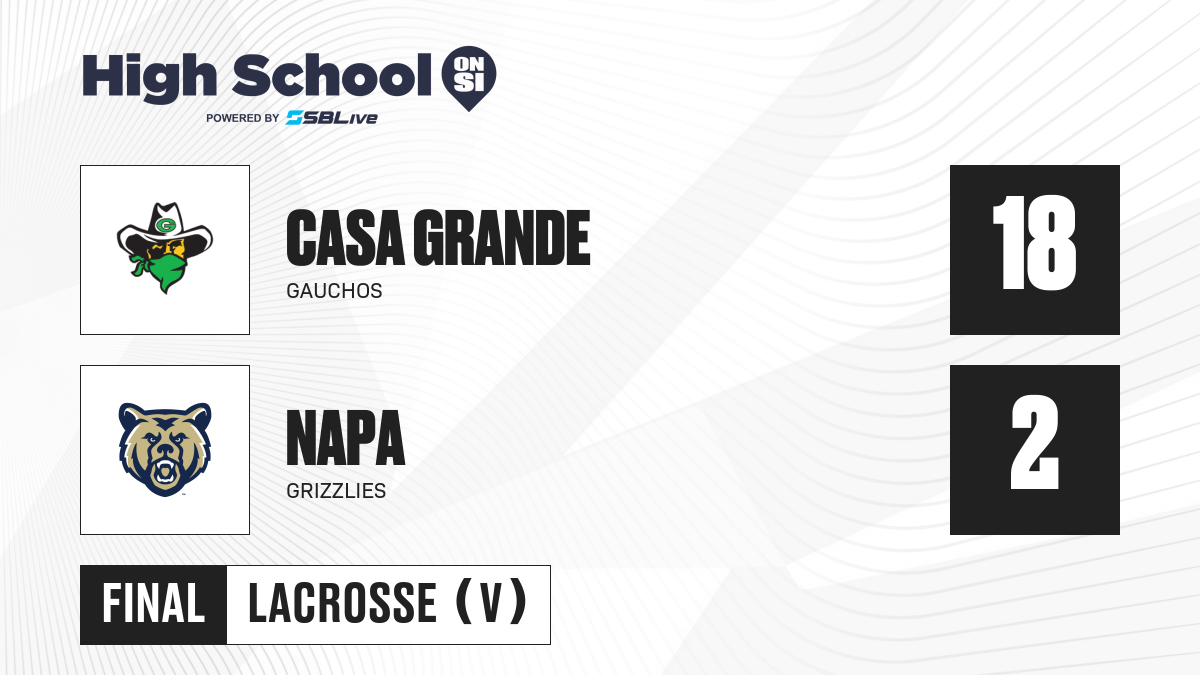 High School ON SI
POWERED BY SBLive

G

CASA GRANDE
GAUCHOS

18

NAPA
GRIZZLIES

2

FINAL
LACROSSE (V)